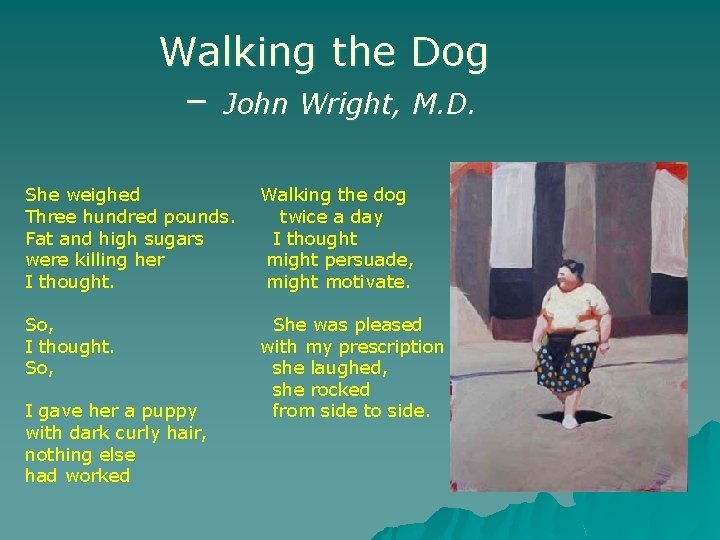 Walking the Dog

– John Wright, M.D.

She weighed
Three hundred pounds.
Fat and high sugars
were killing her
I thought.

So,
I thought.
So,

I gave her a puppy
with dark curly hair,
nothing else
had worked

Walking the dog
twice a day
I thought
might persuade,
might motivate.

She was pleased
with my prescription
she laughed,
she rocked
from side to side.